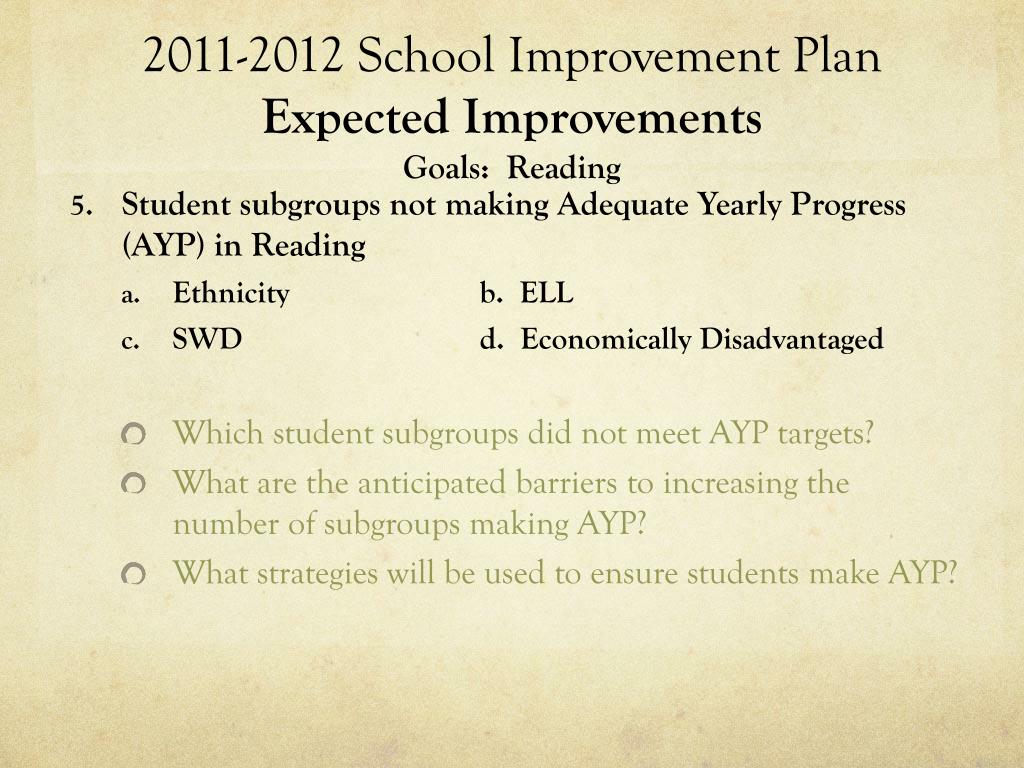 2011-2012 School Improvement Plan
Expected Improvements
Goals: Reading

5. Student subgroups not making Adequate Yearly Progress (AYP) in Reading
a. Ethnicity
b. ELL
c. SWD
d. Economically Disadvantaged

Which student subgroups did not meet AYP targets?
What are the anticipated barriers to increasing the number of subgroups making AYP?
What strategies will be used to ensure students make AYP?